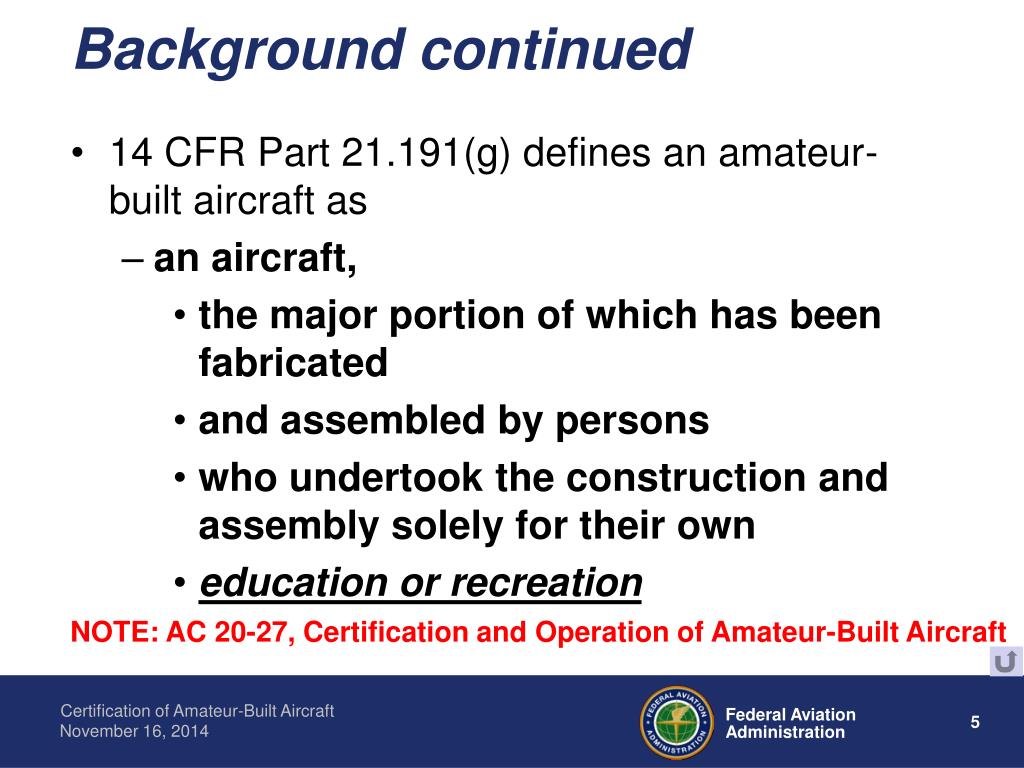 Background continued

• 14 CFR Part 21.191(g) defines an amateur-built aircraft as
– an aircraft,
• the major portion of which has been fabricated
• and assembled by persons
• who undertook the construction and assembly solely for their own
• education or recreation

NOTE: AC 20-27, Certification and Operation of Amateur-Built Aircraft

Certification of Amateur-Built Aircraft
November 16, 2014

FEDERAL AVIATION ADMINISTRATION

Federal Aviation Administration

5